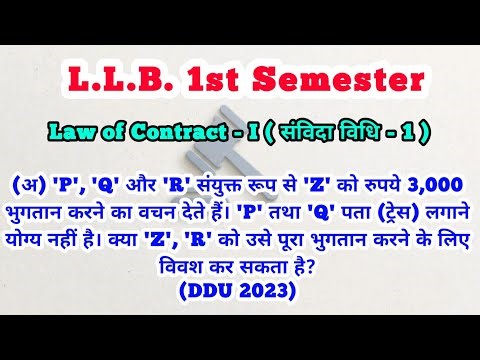 L.L.B. 1st Semester

Law of Contract - I ( संविदा विधि - 1 )

(अ) 'P', 'Q' और 'R' संयुक्त रूप से 'Z' को रुपये 3,000 भुगतान करने का वचन देते हैं। 'P' तथा 'Q' पता (ट्रेस) लगाने योग्य नहीं है। क्या 'Z', 'R' को उसे पूरा भुगतान करने के लिए विवश कर सकता है?
(DDU 2023)